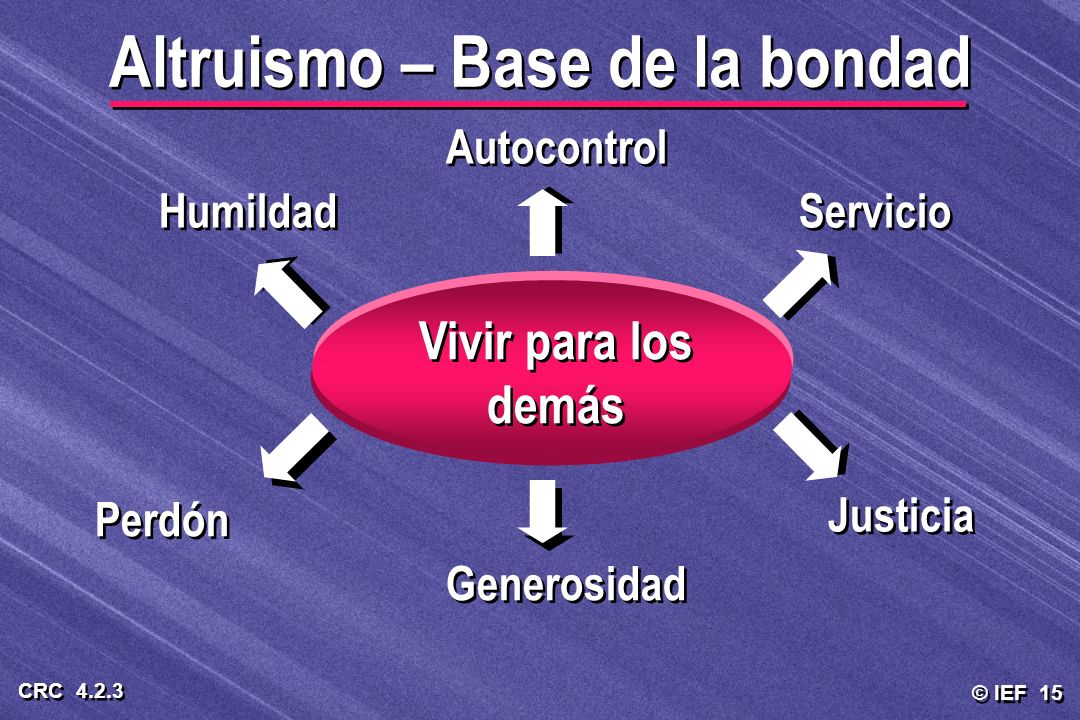 Altruismo – Base de la bondad

Autocontrol

Humildad

Servicio

Vivir para los demás

Perdón

Justicia

Generosidad

CRC 4.2.3

© IEF 15